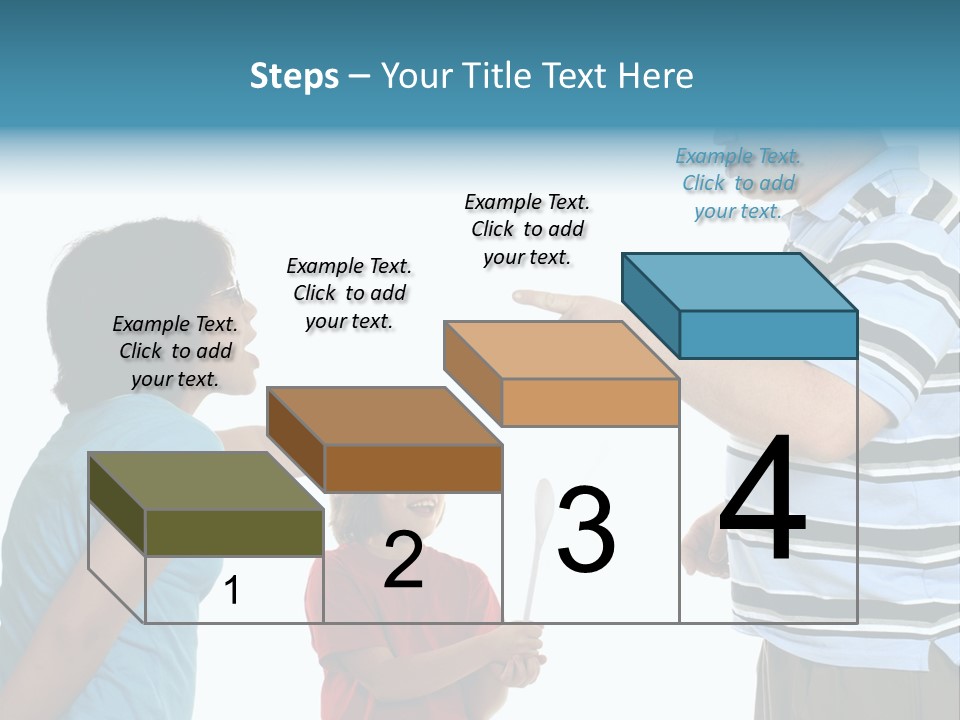 Steps – Your Title Text Here

Example Text. Click to add your text.

Example Text. Click to add your text.

Example Text. Click to add your text.

Example Text. Click to add your text.

1

2

3

4